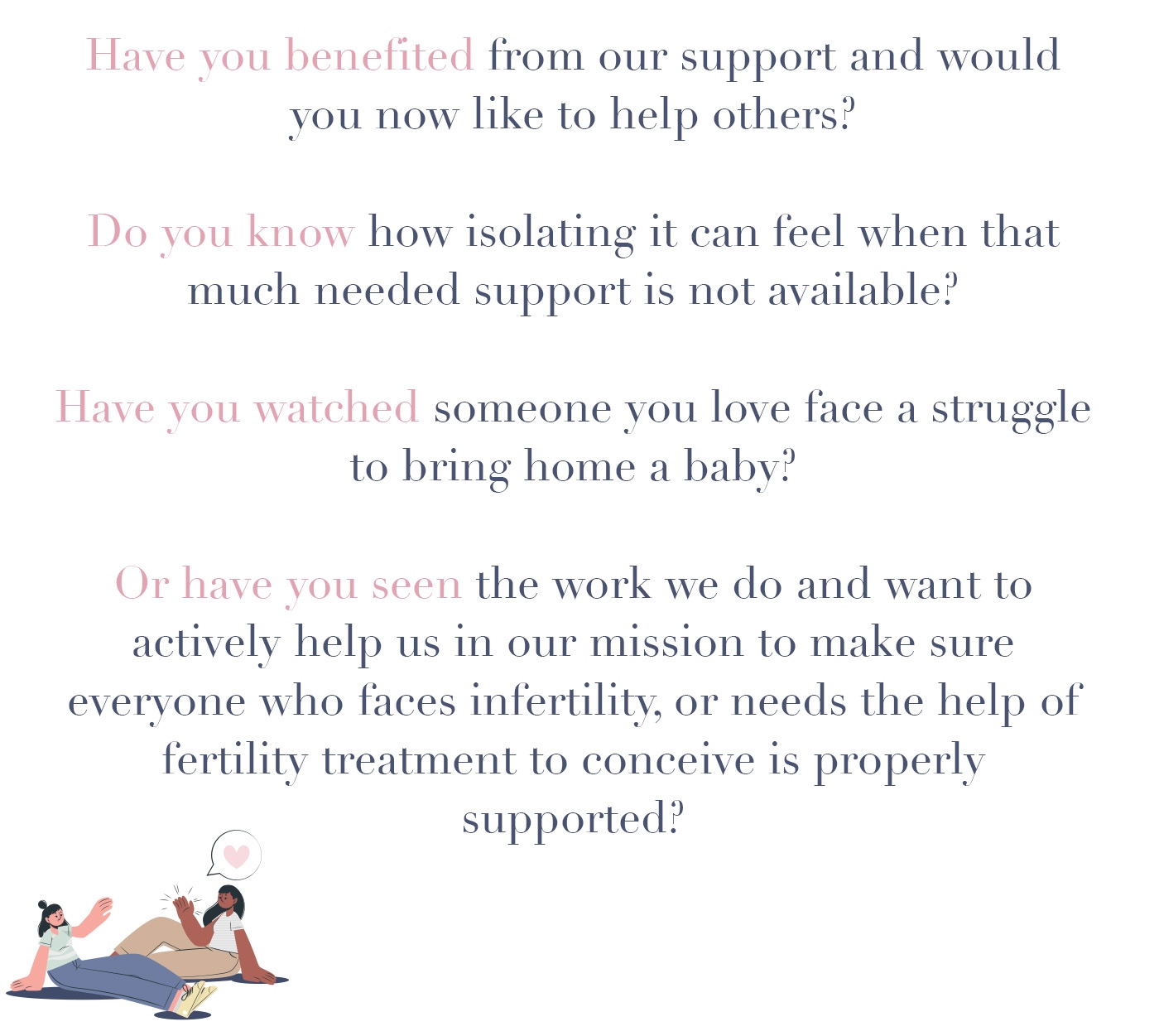 Have you benefited from our support and would you now like to help others?

Do you know how isolating it can feel when that much needed support is not available?

Have you watched someone you love face a struggle to bring home a baby?

Or have you seen the work we do and want to actively help us in our mission to make sure everyone who faces infertility, or needs the help of fertility treatment to conceive is properly supported?